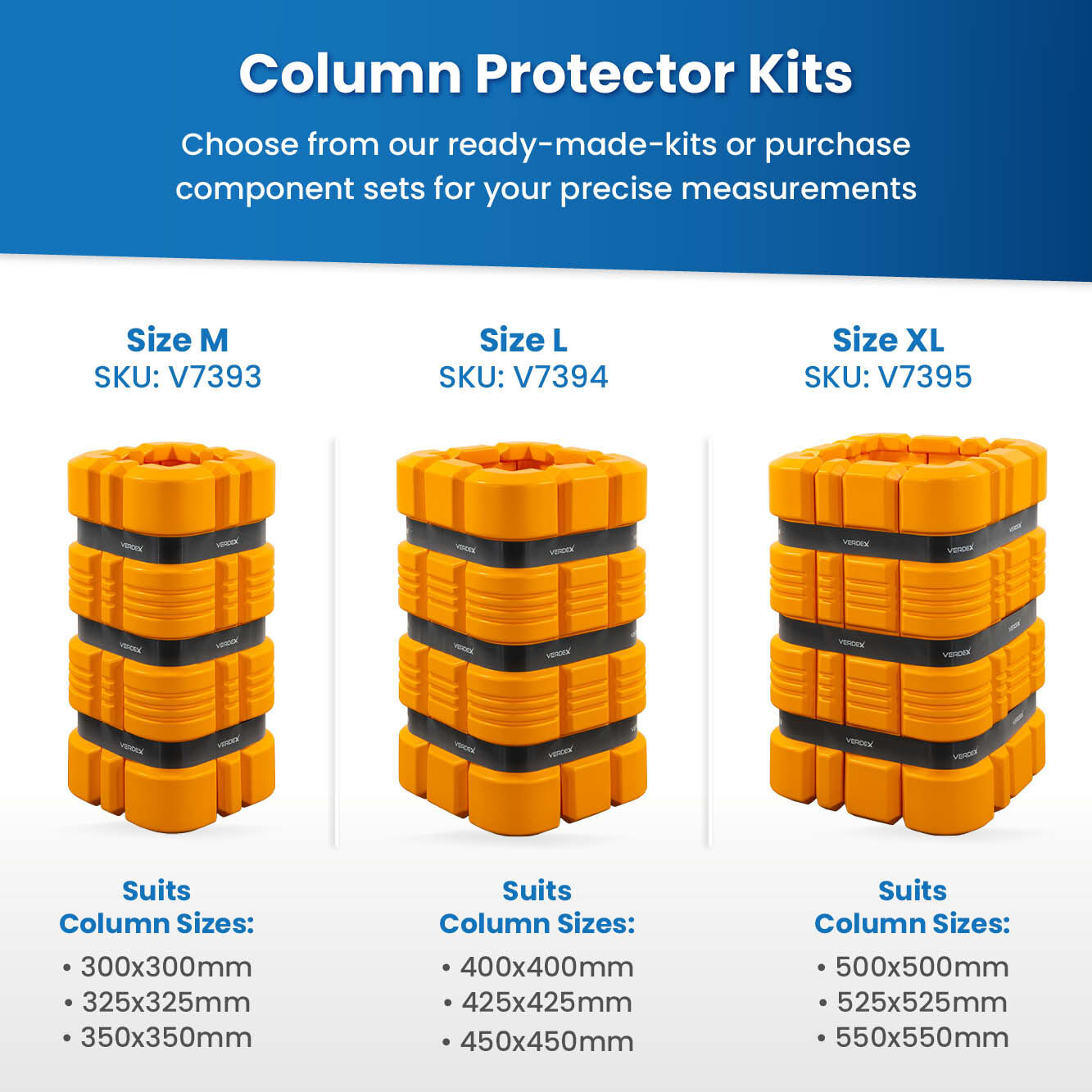 Column Protector Kits

Choose from our ready-made-kits or purchase component sets for your precise measurements

Size M
SKU: V7393

VERDEX VERDEX VERDEX VERDEX VERDEX VERDEX

Suits
Column Sizes:
• 300x300mm
• 325x325mm
• 350x350mm

Size L
SKU: V7394

VERDEX VERDEX VERDEX VERDEX VERDEX VERDEX

Suits
Column Sizes:
• 400x400mm
• 425x425mm
• 450x450mm

Size XL
SKU: V7395

VERDEX VERDEX VERDEX VERDEX VERDEX VERDEX

Suits
Column Sizes:
• 500x500mm
• 525x525mm
• 550x550mm